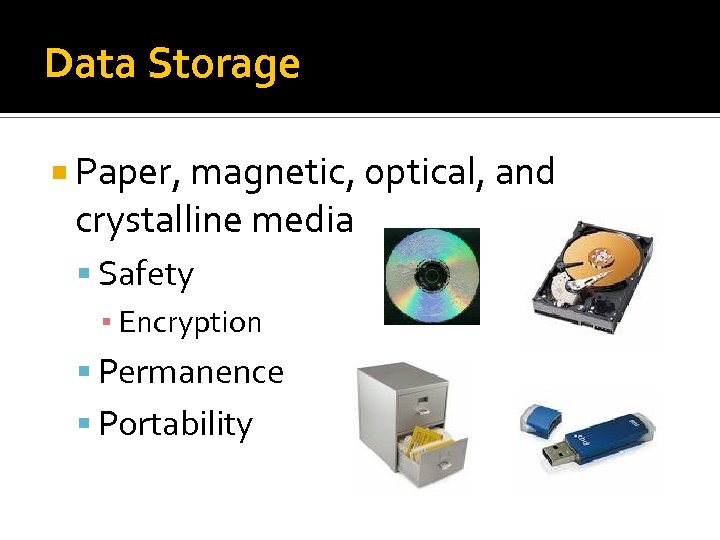 Data Storage

Paper, magnetic, optical, and crystalline media

Safety

Encryption

Permanence

Portability